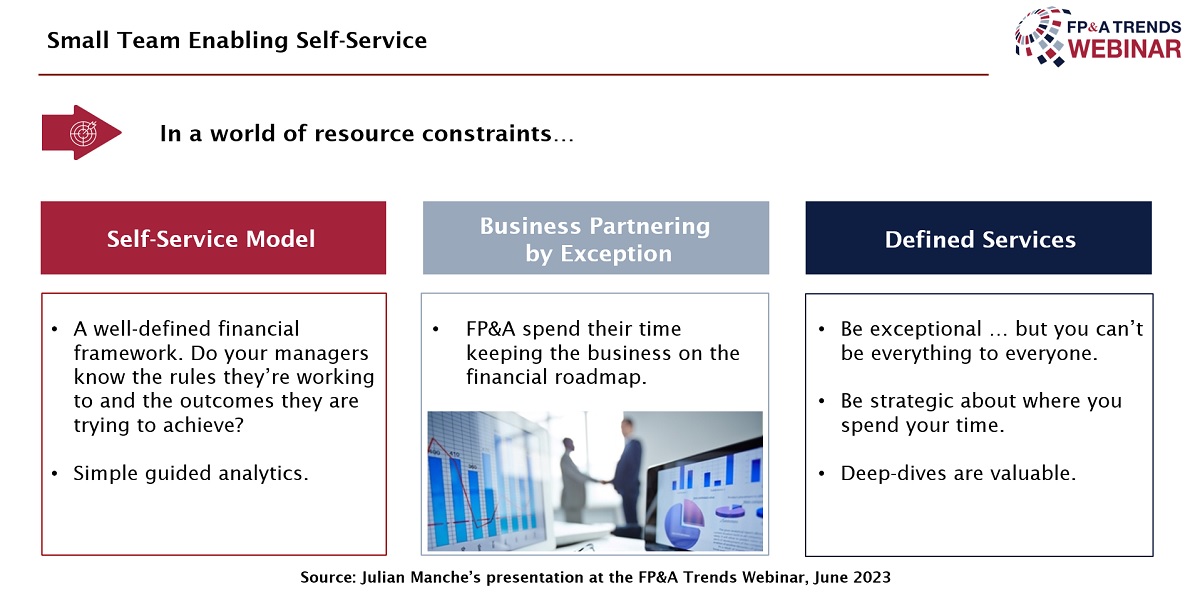 Small Team Enabling Self-Service

FP&A TRENDS WEBINAR

In a world of resource constraints…

Self-Service Model

• A well-defined financial framework. Do your managers know the rules they're working to and the outcomes they are trying to achieve?

• Simple guided analytics.

Business Partnering by Exception

• FP&A spend their time keeping the business on the financial roadmap.

Defined Services

• Be exceptional … but you can't be everything to everyone.

• Be strategic about where you spend your time.

• Deep-dives are valuable.

Source: Julian Manche's presentation at the FP&A Trends Webinar, June 2023